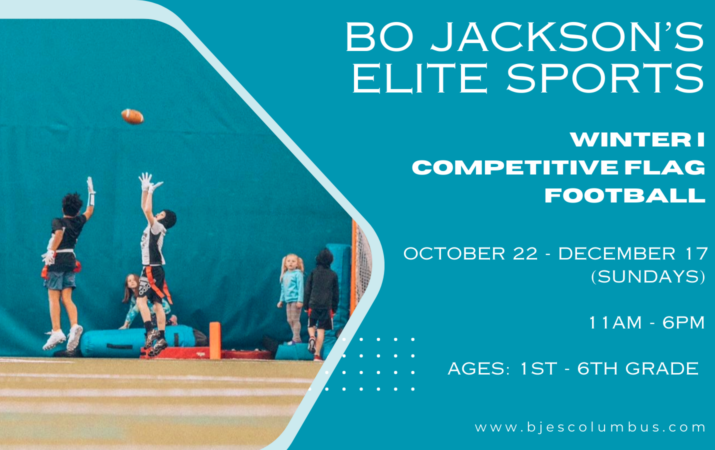 BO JACKSON'S ELITE SPORTS

WINTER I COMPETITIVE FLAG FOOTBALL

OCTOBER 22 - DECEMBER 17 (SUNDAYS)

11AM - 6PM

AGES: 1ST - 6TH GRADE

www.bjescolumbus.com